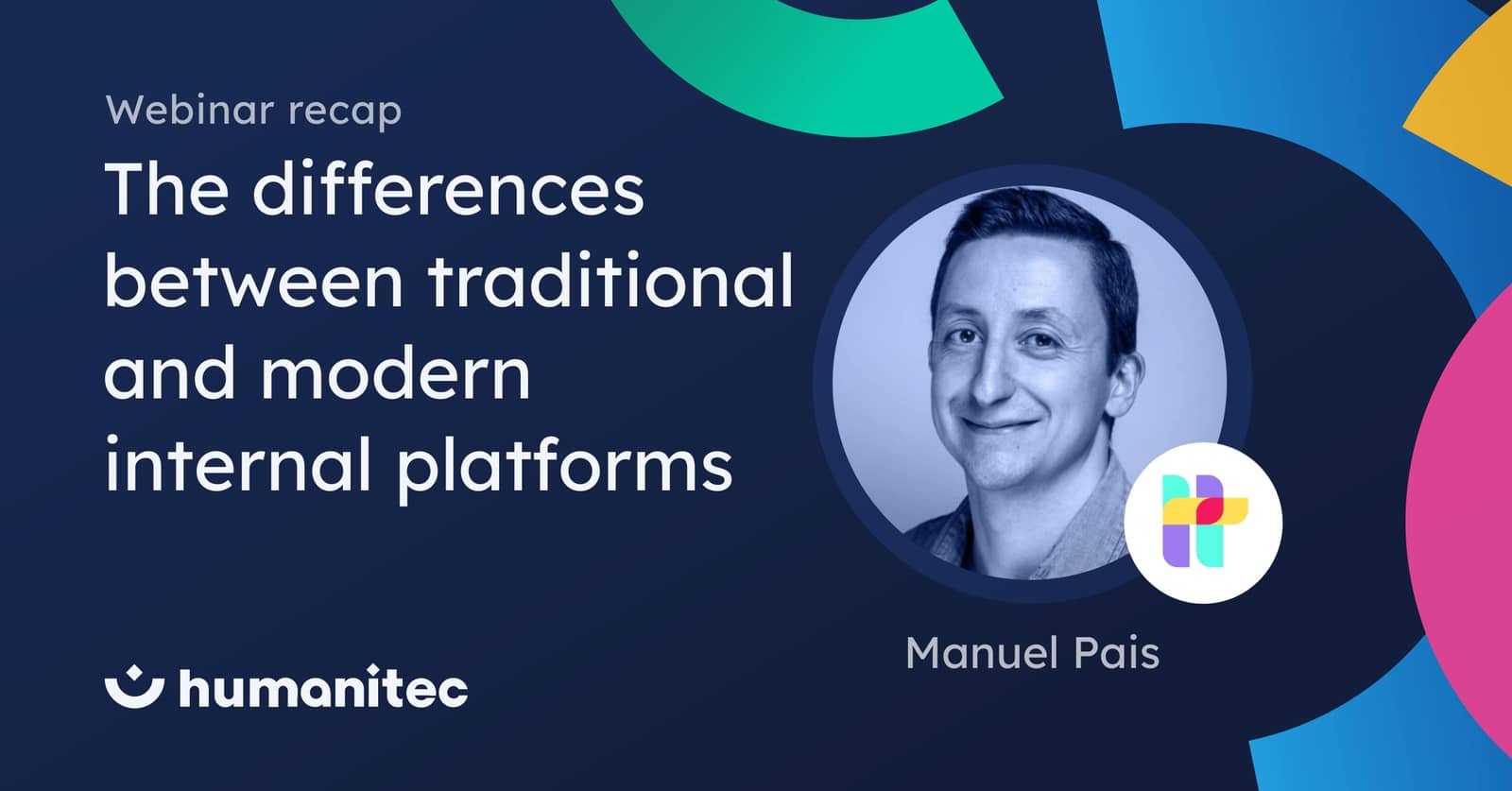 Webinar recap

The differences between traditional and modern internal platforms

Manuel Pais

humanitec